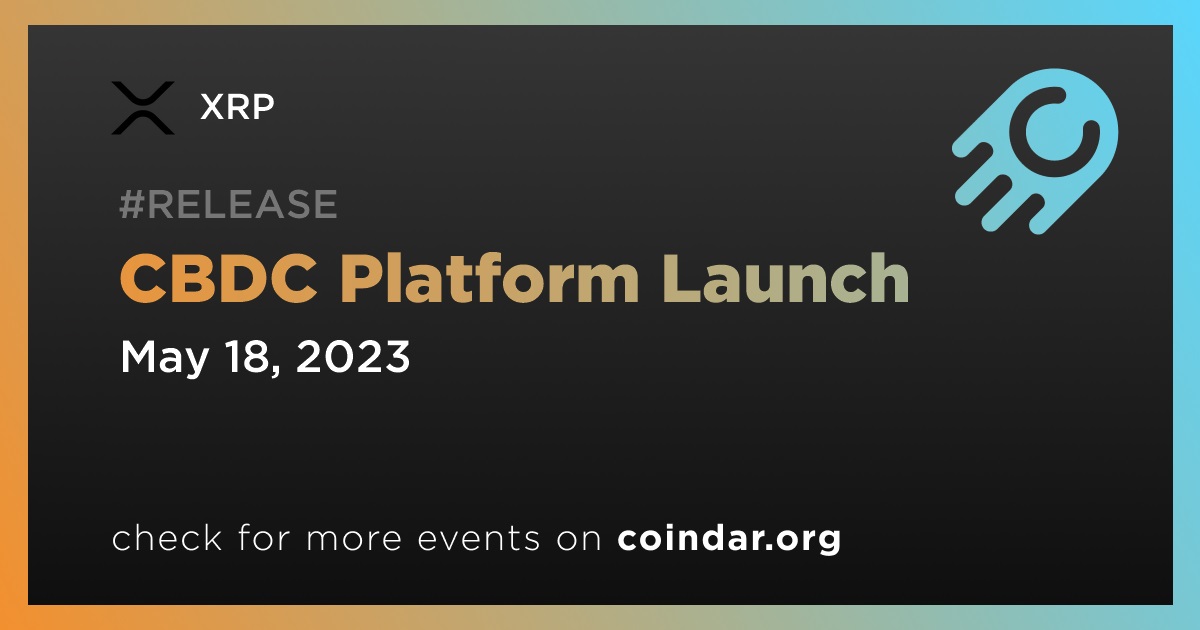 XRP

#RELEASE

CBDC Platform Launch

May 18, 2023

check for more events on coindar.org